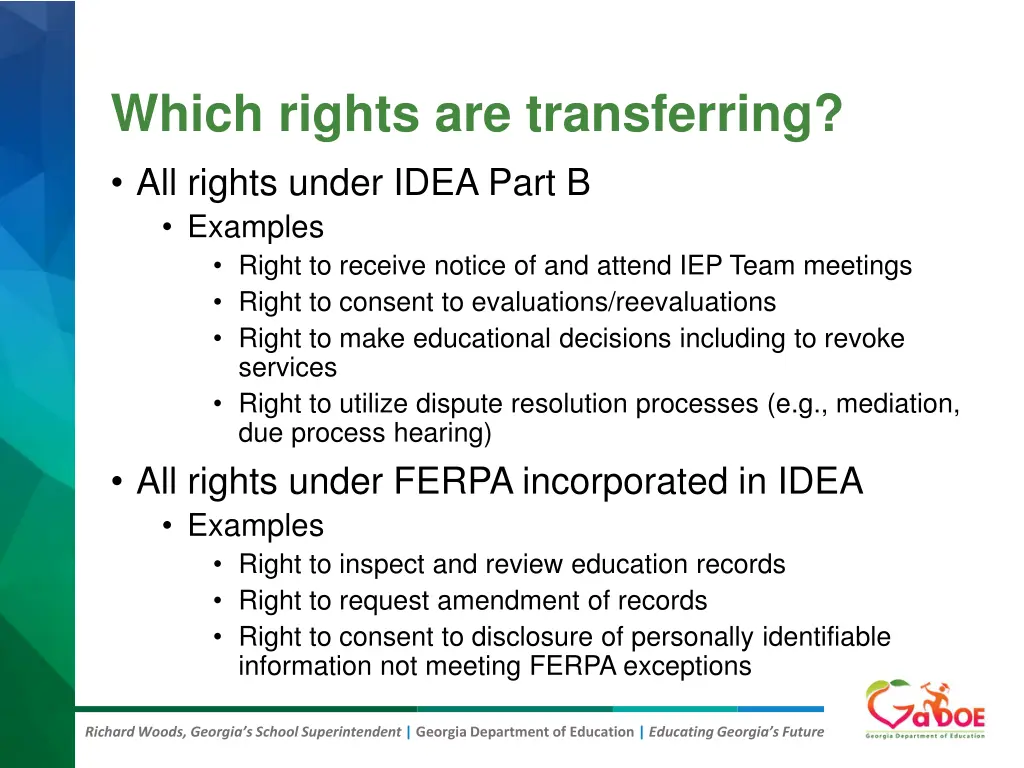 Which rights are transferring?

• All rights under IDEA Part B
  • Examples
    • Right to receive notice of and attend IEP Team meetings
    • Right to consent to evaluations/reevaluations
    • Right to make educational decisions including to revoke services
    • Right to utilize dispute resolution processes (e.g., mediation, due process hearing)
• All rights under FERPA incorporated in IDEA
  • Examples
    • Right to inspect and review education records
    • Right to request amendment of records
    • Right to consent to disclosure of personally identifiable information not meeting FERPA exceptions

Richard Woods, Georgia's School Superintendent | Georgia Department of Education | Educating Georgia's Future

GaDOE
Georgia Department of Education